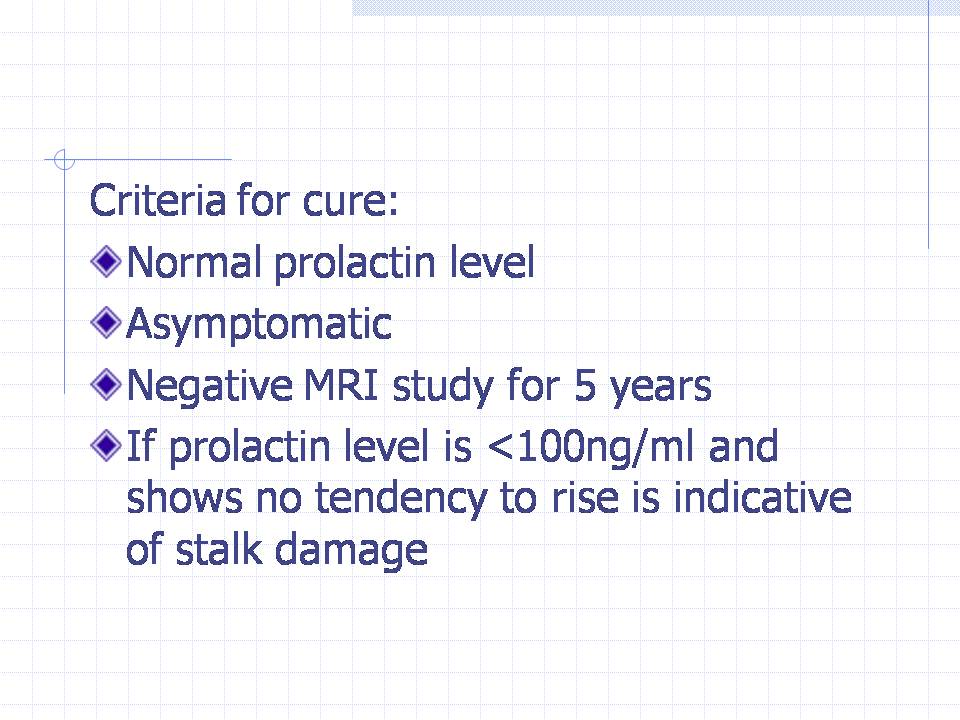 Criteria for cure:

Normal prolactin level

Asymptomatic

Negative MRI study for 5 years

If prolactin level is <100ng/ml and shows no tendency to rise is indicative of stalk damage